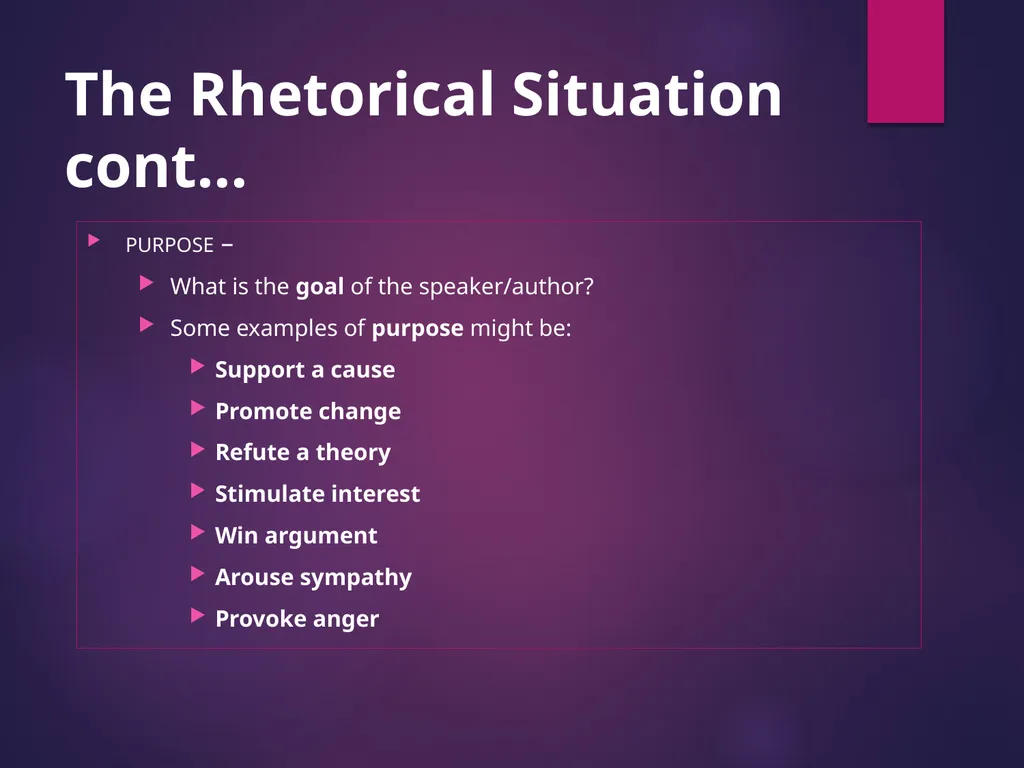 The Rhetorical Situation cont…

PURPOSE –

What is the goal of the speaker/author?

Some examples of purpose might be:

Support a cause

Promote change

Refute a theory

Stimulate interest

Win argument

Arouse sympathy

Provoke anger